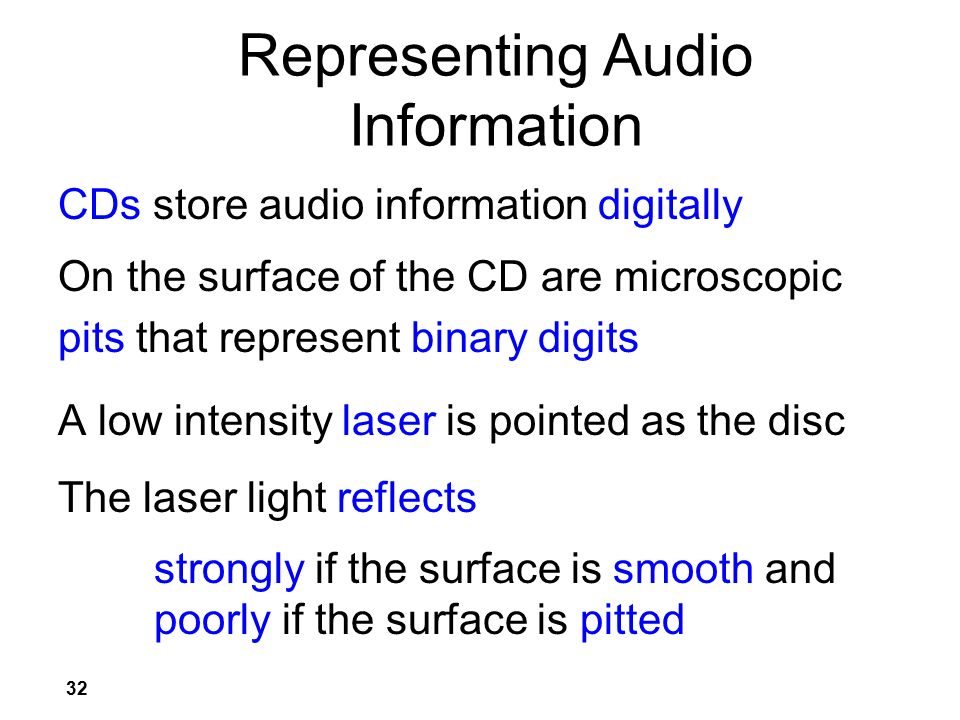 Representing Audio Information

CDs store audio information digitally

On the surface of the CD are microscopic pits that represent binary digits

A low intensity laser is pointed as the disc

The laser light reflects

strongly if the surface is smooth and poorly if the surface is pitted

32